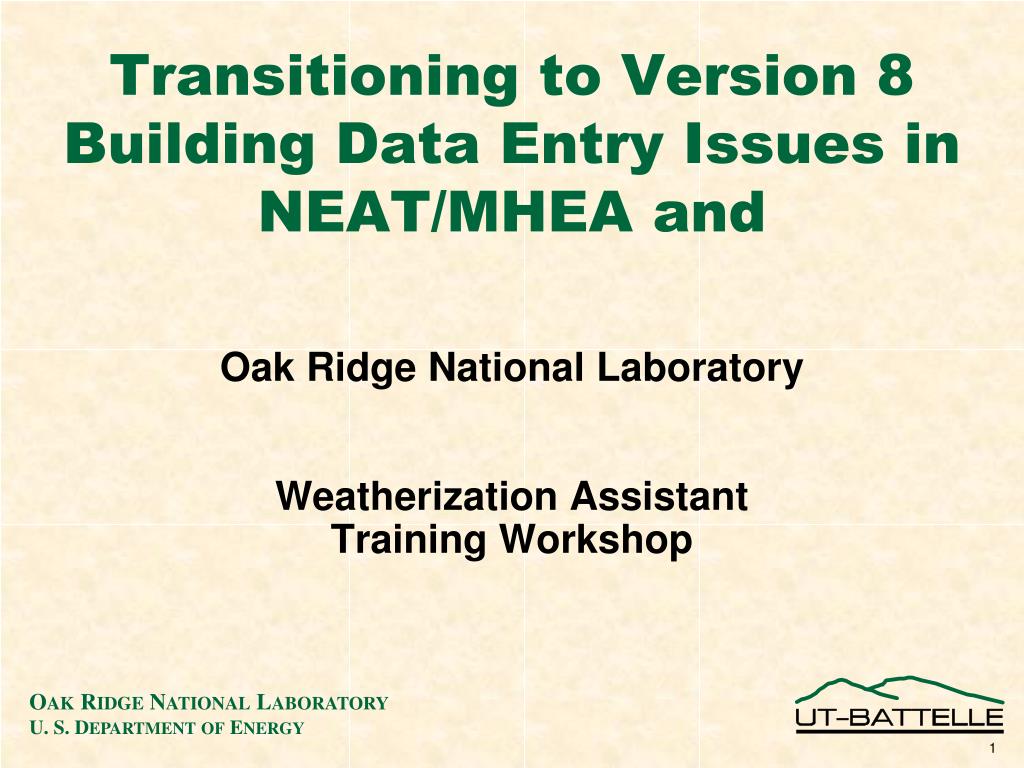 Transitioning to Version 8 Building Data Entry Issues in NEAT/MHEA and

Oak Ridge National Laboratory

Weatherization Assistant Training Workshop

OAK RIDGE NATIONAL LABORATORY
U. S. DEPARTMENT OF ENERGY

UT-BATTELLE

1